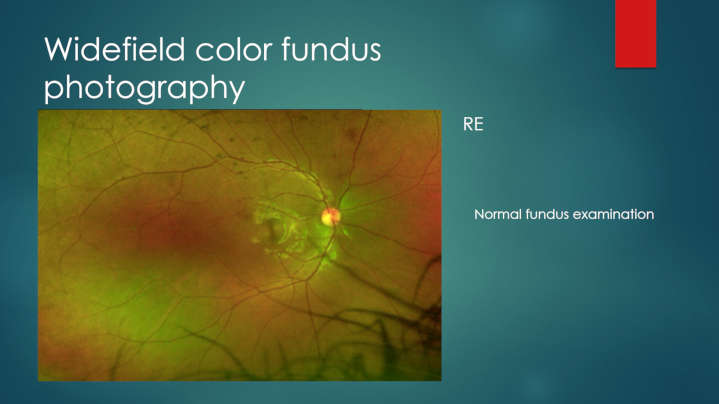 Widefield color fundus photography

RE

Normal fundus examination